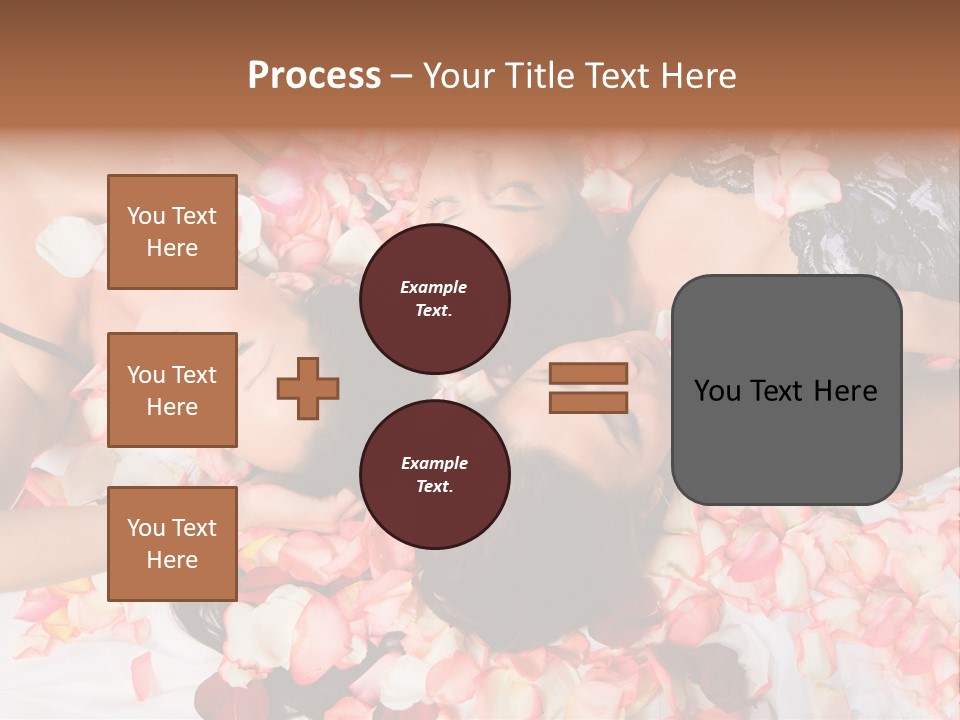 Process – Your Title Text Here

You Text Here

You Text Here

You Text Here

Example Text.

Example Text.

You Text Here